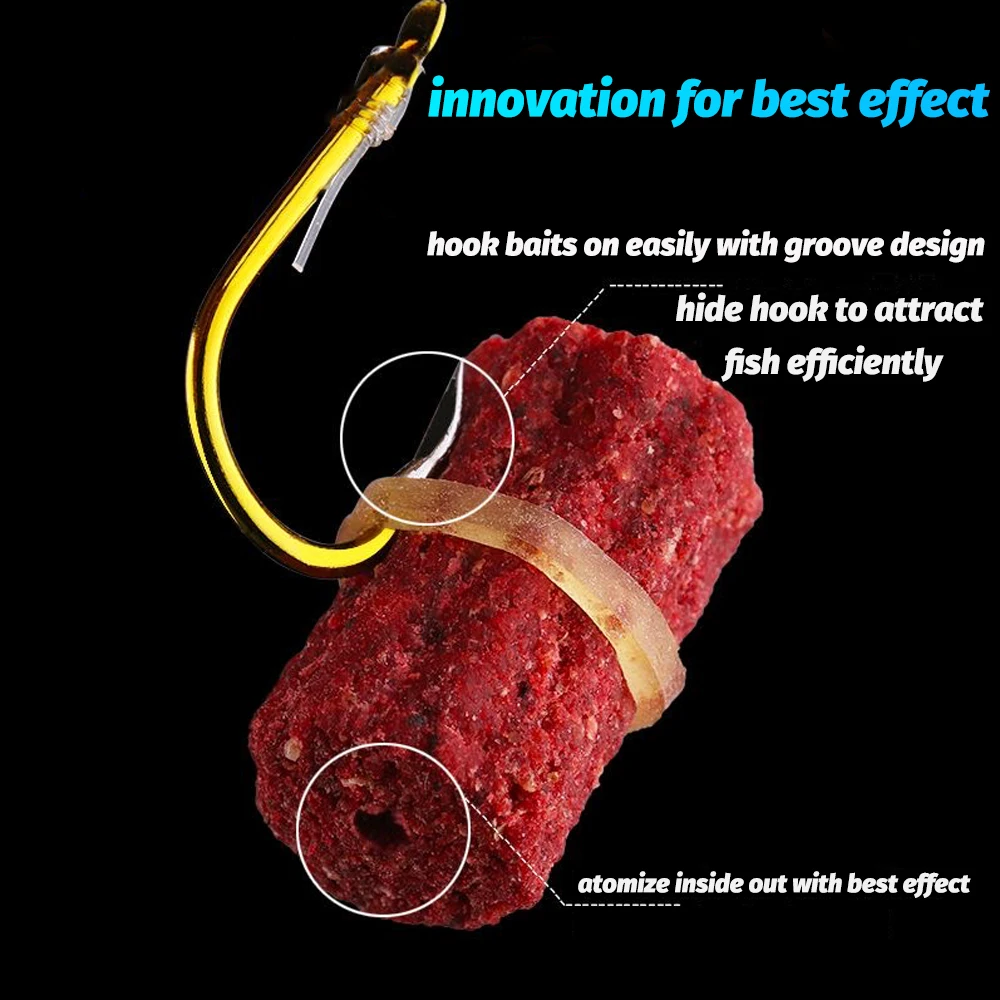 innovation for best effect

hook baits on easily with groove design

hide hook to attract fish efficiently

atomize inside out with best effect